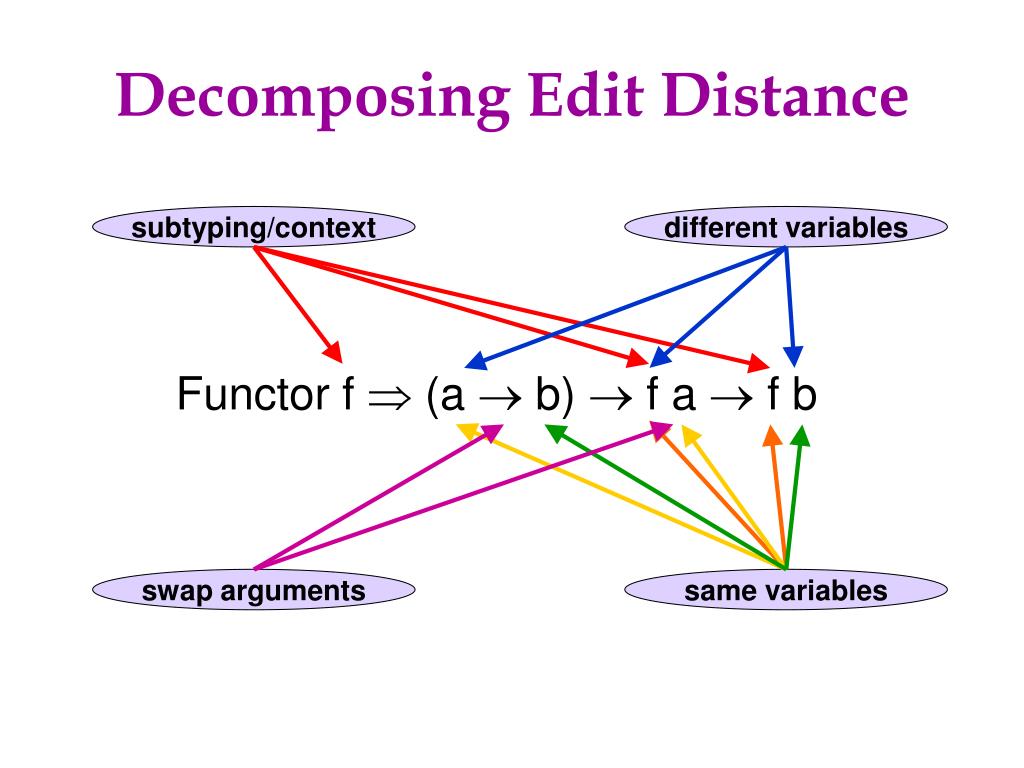 Decomposing Edit Distance

subtyping/context

different variables

Functor f $\Rightarrow$ (a $\rightarrow$ b) $\rightarrow$ f a $\rightarrow$ f b

swap arguments

same variables